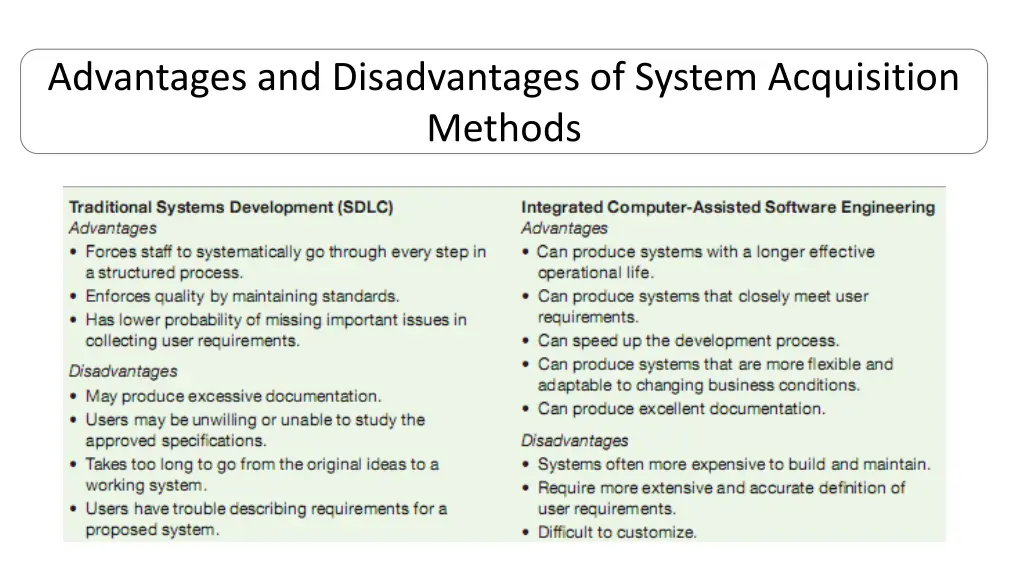 Advantages and Disadvantages of System Acquisition Methods

Traditional Systems Development (SDLC)
Advantages
• Forces staff to systematically go through every step in a structured process.
• Enforces quality by maintaining standards.
• Has lower probability of missing important issues in collecting user requirements.

Disadvantages
• May produce excessive documentation.
• Users may be unwilling or unable to study the approved specifications.
• Takes too long to go from the original ideas to a working system.
• Users have trouble describing requirements for a proposed system.

Integrated Computer-Assisted Software Engineering
Advantages
• Can produce systems with a longer effective operational life.
• Can produce systems that closely meet user requirements.
• Can speed up the development process.
• Can produce systems that are more flexible and adaptable to changing business conditions.
• Can produce excellent documentation.

Disadvantages
• Systems often more expensive to build and maintain.
• Require more extensive and accurate definition of user requirements.
• Difficult to customize.